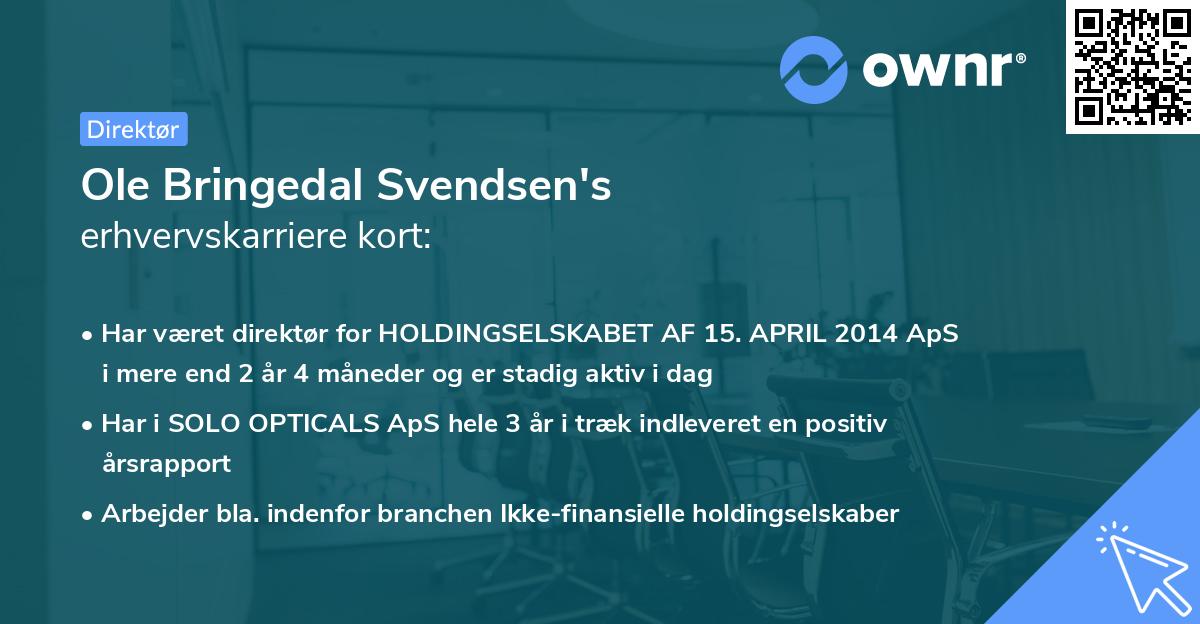 ownr®

Direktør

Ole Bringedal Svendsen's erhvervskarriere kort:

• Har været direktør for HOLDINGSELSKABET AF 15. APRIL 2014 ApS i mere end 2 år 4 måneder og er stadig aktiv i dag

• Har i SOLO OPTICALS ApS hele 3 år i træk indleveret en positiv årsrapport

• Arbejder bla. indenfor branchen Ikke-finansielle holdingselskaber